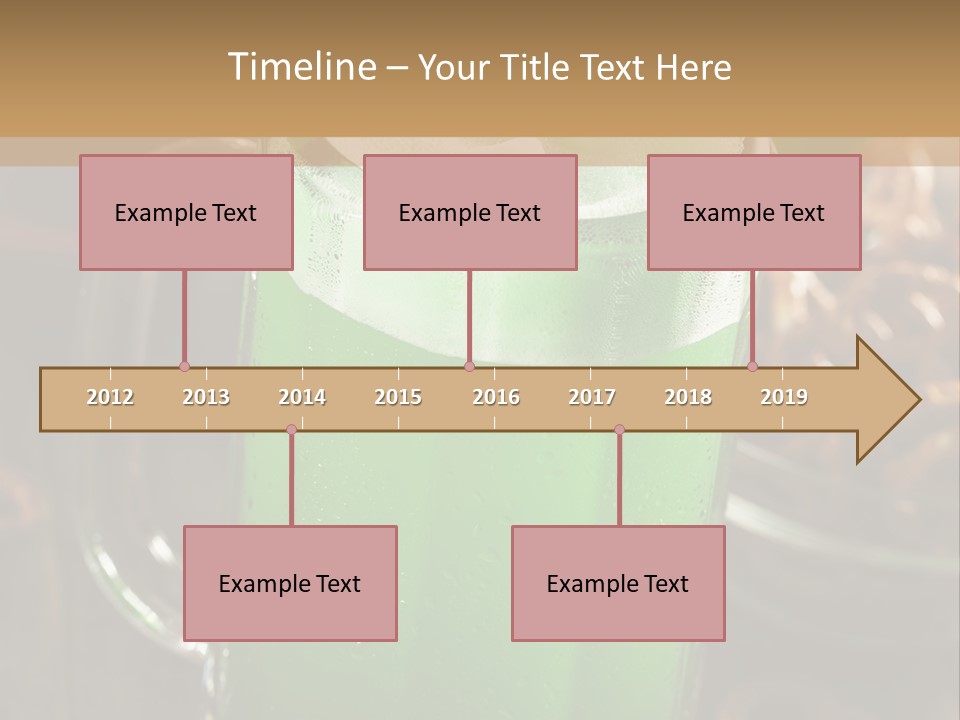 Timeline – Your Title Text Here

Example Text

Example Text

Example Text

2012 2013 2014 2015 2016 2017 2018 2019

Example Text

Example Text